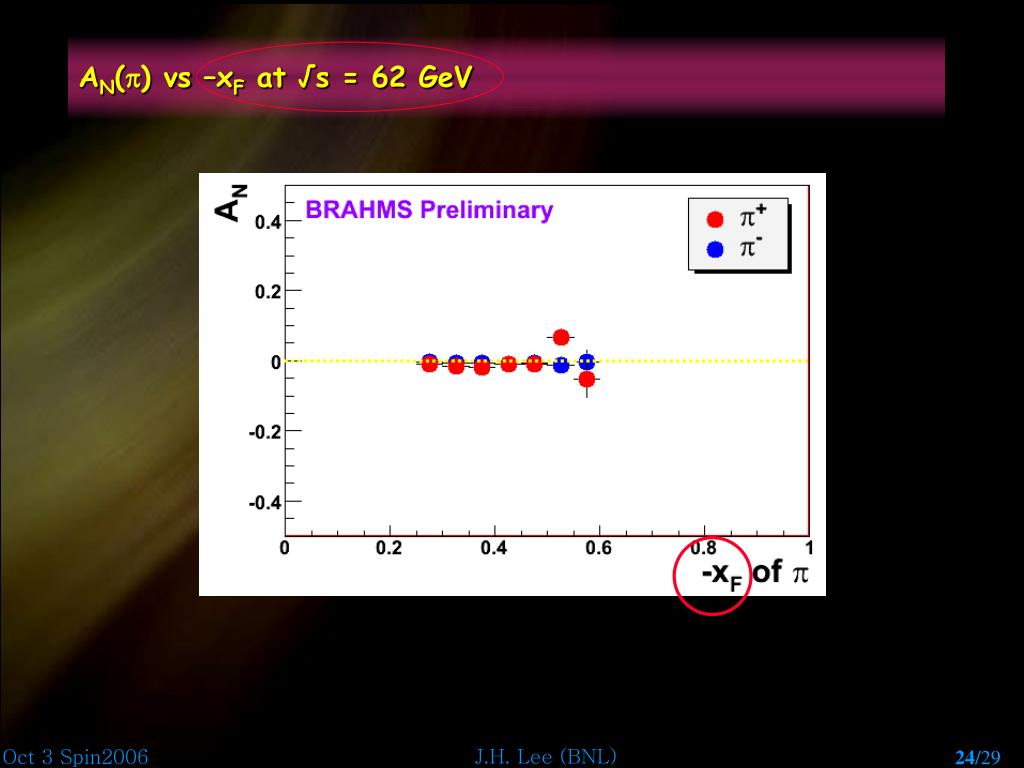 $A_N(\pi)$ vs $-x_F$ at $\sqrt{s}$ = 62 GeV

$A_N$

BRAHMS Preliminary

$\pi^+$
$\pi^-$

0.4
0.2
0
-0.2
-0.4

0
0.2
0.4
0.6
0.8
1

$-x_F$ of $\pi$

Oct 3 Spin2006

J.H. Lee (BNL)

24/29